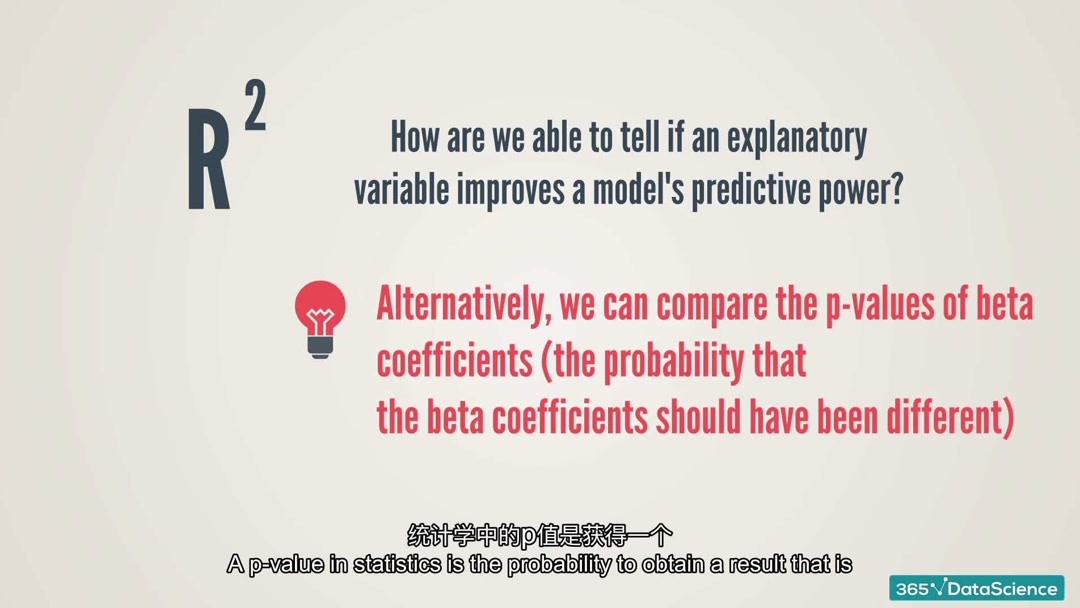 $R^2$

How are we able to tell if an explanatory variable improves a model's predictive power?

Alternatively, we can compare the p-values of beta coefficients (the probability that the beta coefficients should have been different)

统计学中的p值是获得一个
A p-value in statistics is the probability to obtain a result that is

365√DataScience